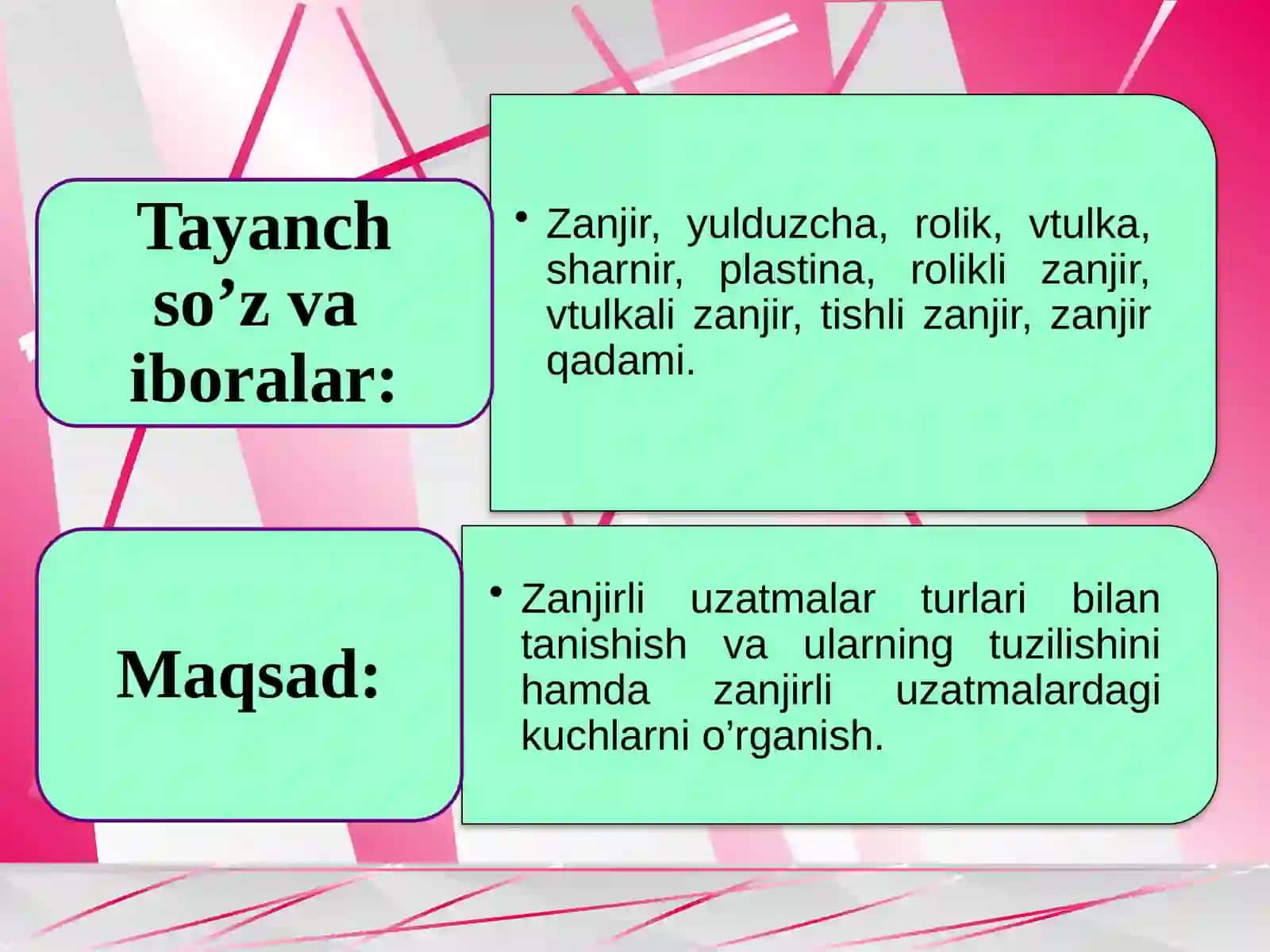 Tayanch so’z va iboralar:

• Zanjir, yulduzcha, rolik, vtulka, sharnir, plastina, rolikli zanjir, vtulkali zanjir, tishli zanjir, zanjir qadami.

Maqsad:

• Zanjirli uzatmalar turlari bilan tanishish va ularning tuzilishini hamda zanjirli uzatmalardagi kuchlarni o’rganish.